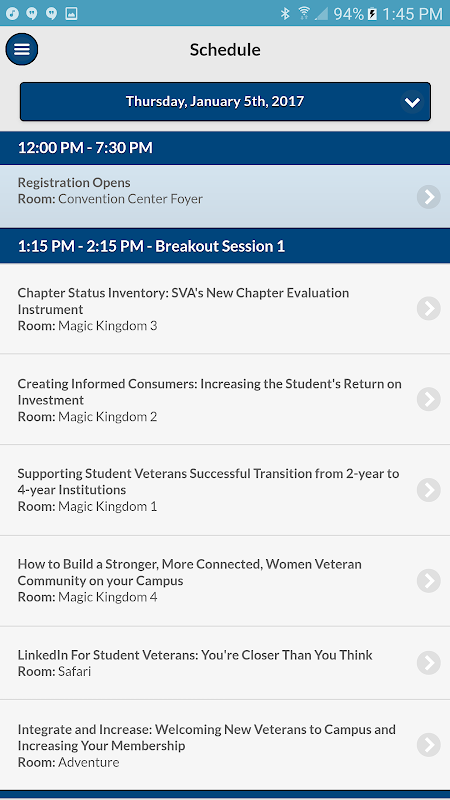 94% 1:45 PM

Schedule

Thursday, January 5th, 2017

12:00 PM - 7:30 PM

Registration Opens
Room: Convention Center Foyer

1:15 PM - 2:15 PM - Breakout Session 1

Chapter Status Inventory: SVA's New Chapter Evaluation Instrument
Room: Magic Kingdom 3

Creating Informed Consumers: Increasing the Student's Return on Investment
Room: Magic Kingdom 2

Supporting Student Veterans Successful Transition from 2-year to 4-year Institutions
Room: Magic Kingdom 1

How to Build a Stronger, More Connected, Women Veteran Community on your Campus
Room: Magic Kingdom 4

LinkedIn For Student Veterans: You're Closer Than You Think
Room: Safari

Integrate and Increase: Welcoming New Veterans to Campus and Increasing Your Membership
Room: Adventure